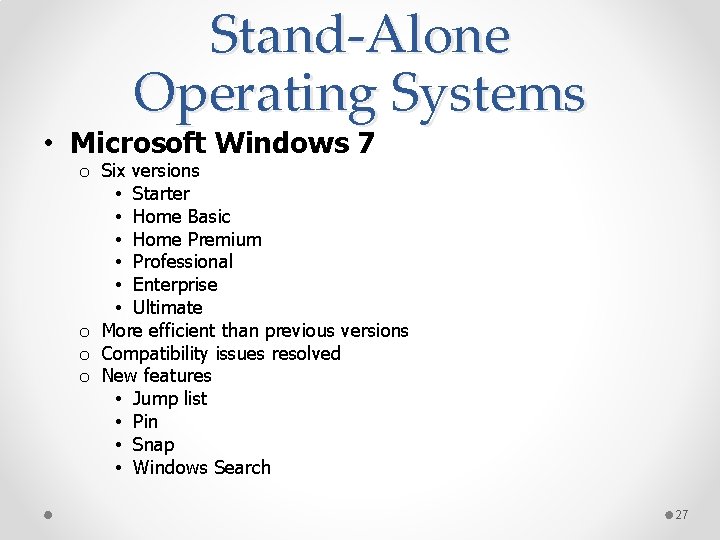 Stand-Alone Operating Systems

• Microsoft Windows 7
  o Six versions
    • Starter
    • Home Basic
    • Home Premium
    • Professional
    • Enterprise
    • Ultimate
  o More efficient than previous versions
  o Compatibility issues resolved
  o New features
    • Jump list
    • Pin
    • Snap
    • Windows Search

27